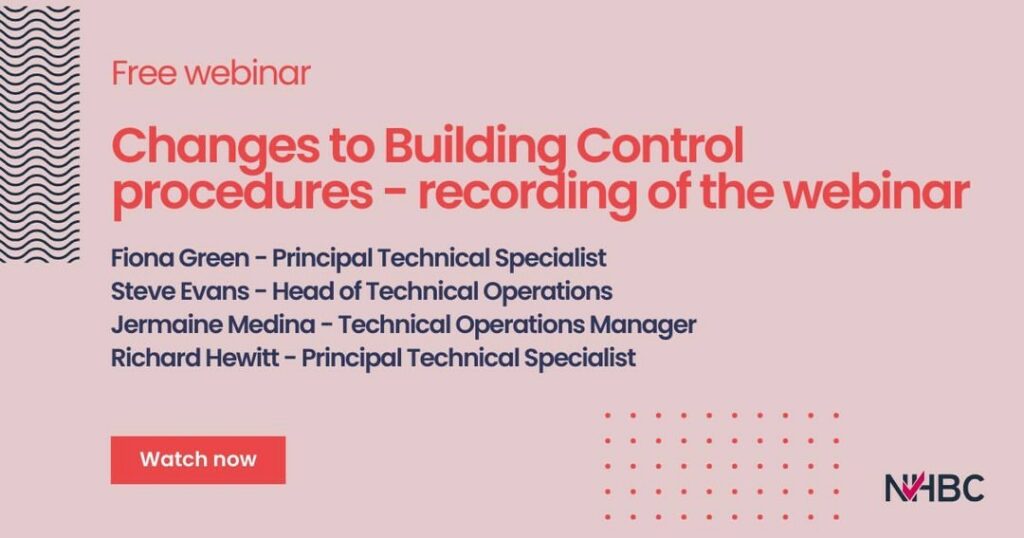 Free webinar

Changes to Building Control procedures - recording of the webinar

Fiona Green - Principal Technical Specialist
Steve Evans - Head of Technical Operations
Jermaine Medina - Technical Operations Manager
Richard Hewitt - Principal Technical Specialist

Watch now

NHBC